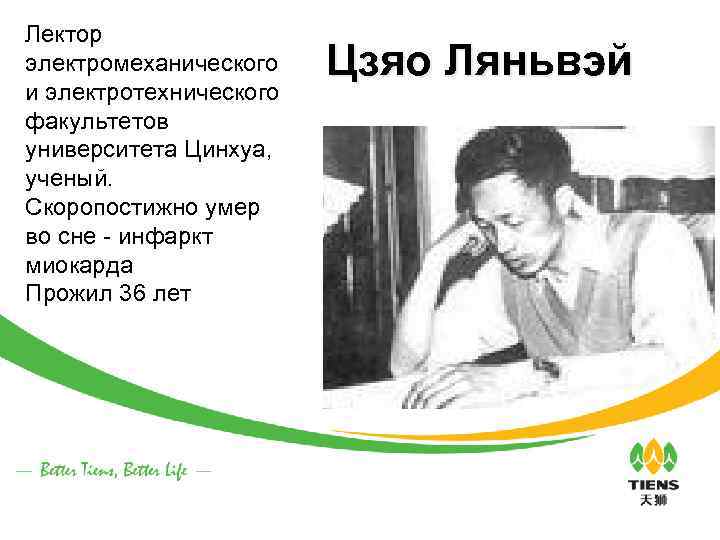 Лектор электромеханического и электротехнического факультетов университета Цинхуа, ученый.
Скоропостижно умер во сне - инфаркт миокарда
Прожил 36 лет

Цзяо Ляньвэй

— Better Tiens, Better Life —

TIENS
天狮